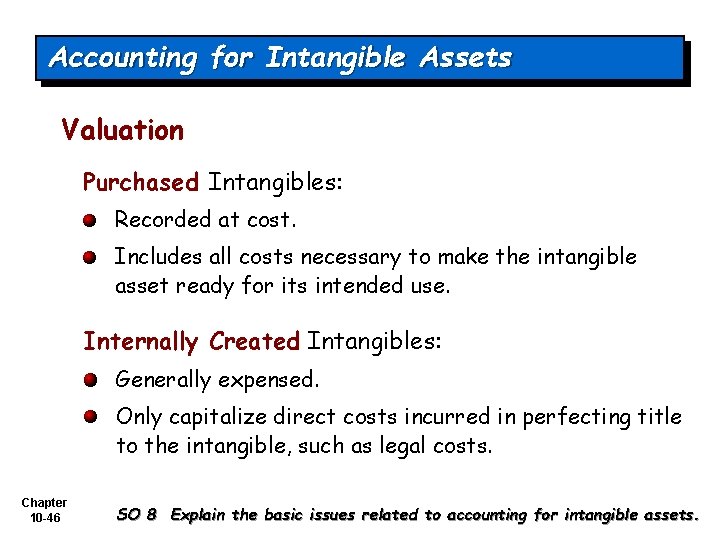 Accounting for Intangible Assets

Valuation

Purchased Intangibles:

Recorded at cost.

Includes all costs necessary to make the intangible asset ready for its intended use.

Internally Created Intangibles:

Generally expensed.

Only capitalize direct costs incurred in perfecting title to the intangible, such as legal costs.

Chapter 10-46

SO 8 Explain the basic issues related to accounting for intangible assets.